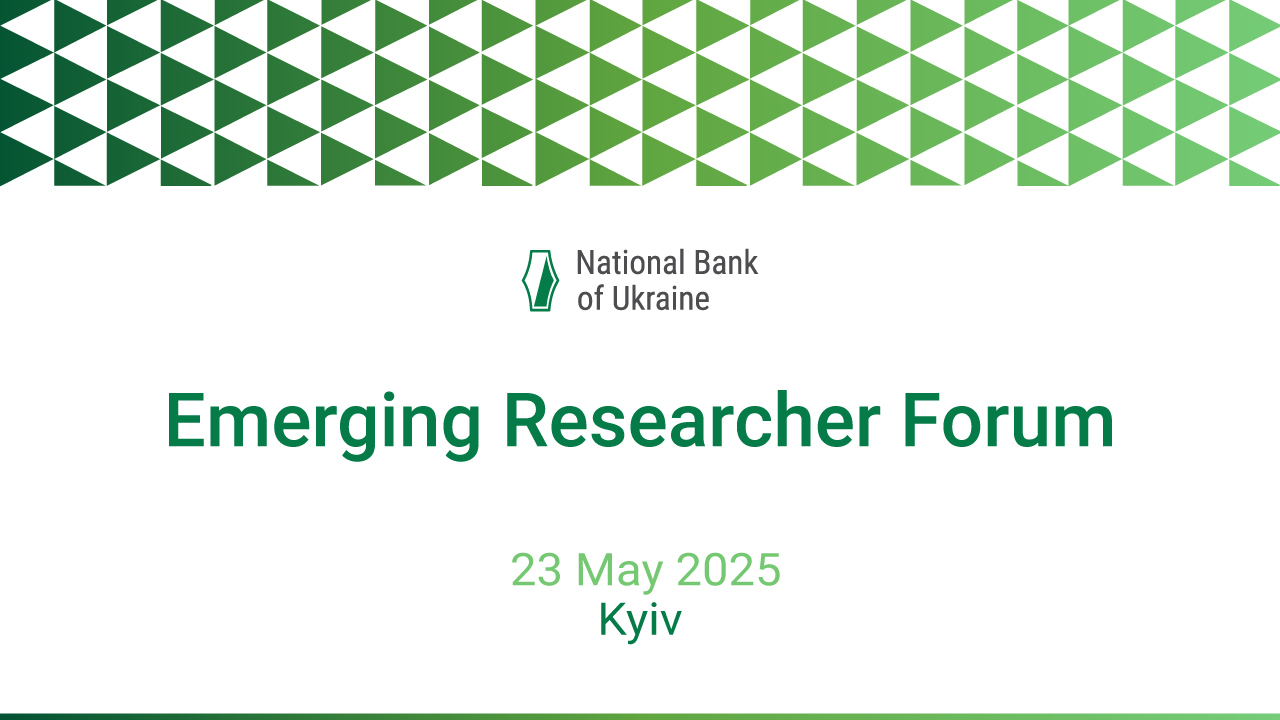 National Bank of Ukraine

Emerging Researcher Forum

23 May 2025
Kyiv